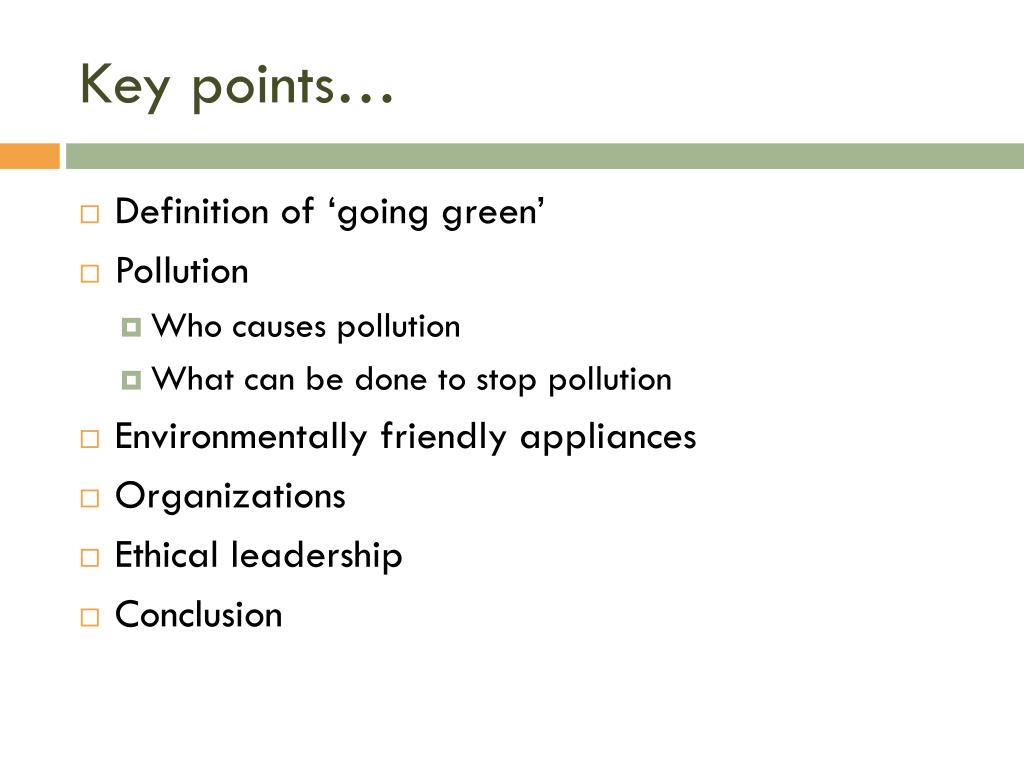 Key points…

- Definition of ‘going green’
- Pollution
  - Who causes pollution
  - What can be done to stop pollution
- Environmentally friendly appliances
- Organizations
- Ethical leadership
- Conclusion